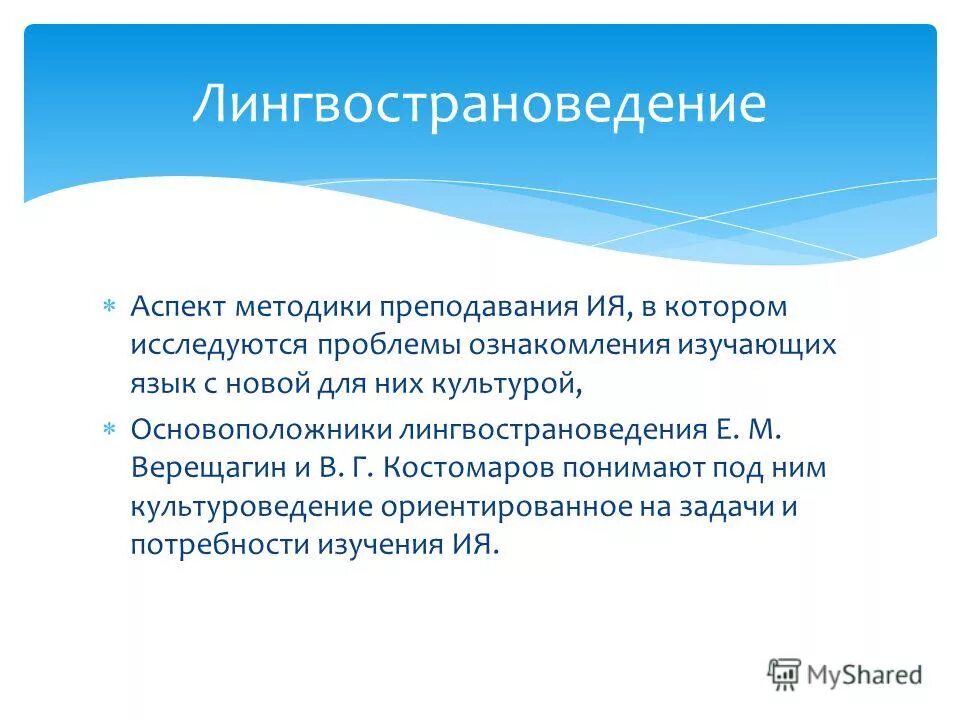 Лингвострановедение

* Аспект методики преподавания ИЯ, в котором исследуются проблемы ознакомления изучающих язык с новой для них культурой,

* Основоположники лингвострановедения Е. М. Верещагин и В. Г. Костомаров понимают под ним культуроведение ориентированное на задачи и потребности изучения ИЯ.

MyShared